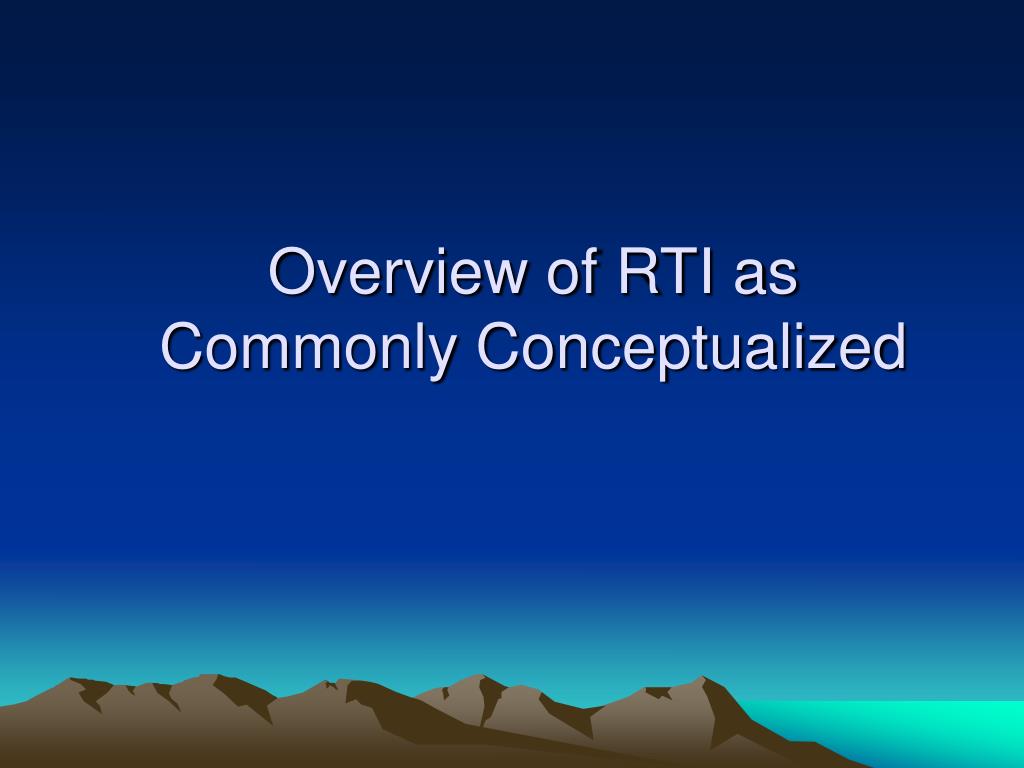 Overview of RTI as Commonly Conceptualized